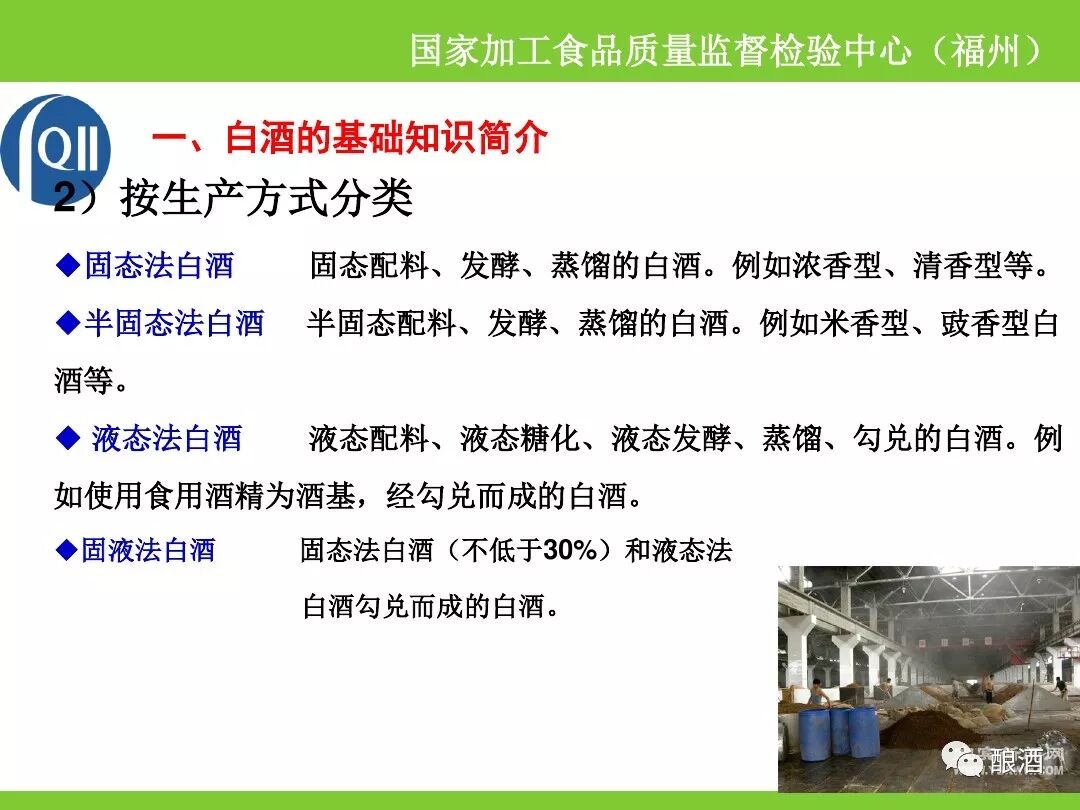 国家加工食品质量监督检验中心（福州）

QII

一、白酒的基础知识简介

2）按生产方式分类

◆固态法白酒 固态配料、发酵、蒸馏的白酒。例如浓香型、清香型等。

◆半固态法白酒 半固态配料、发酵、蒸馏的白酒。例如米香型、豉香型白酒等。

◆ 液态法白酒 液态配料、液态糖化、液态发酵、蒸馏、勾兑的白酒。例如使用食用酒精为酒基，经勾兑而成的白酒。

◆固液法白酒 固态法白酒（不低于30%）和液态法白酒勾兑而成的白酒。

酿酒